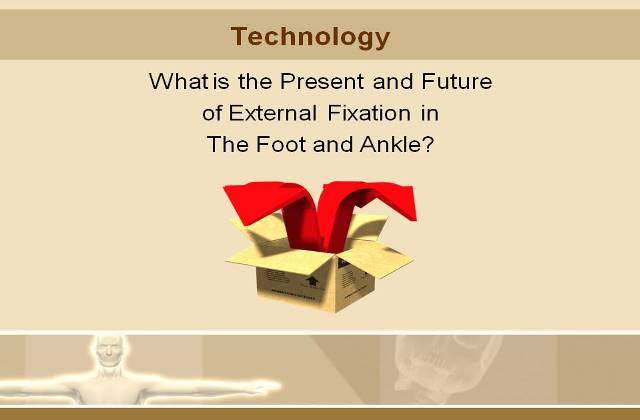 Technology

What is the Present and Future of External Fixation in The Foot and Ankle?